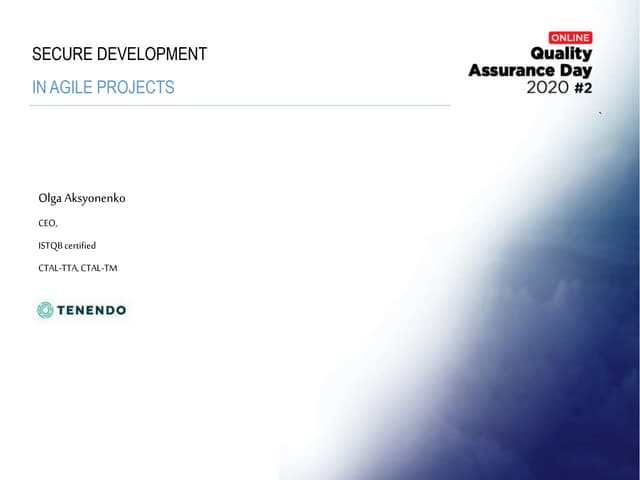 SECURE DEVELOPMENT

IN AGILE PROJECTS

ONLINE
Quality
Assurance Day
2020 #2

Olga Aksyonenko

CEO,

ISTQB certified

CTAL-TTA, CTAL-TM

TENENDO